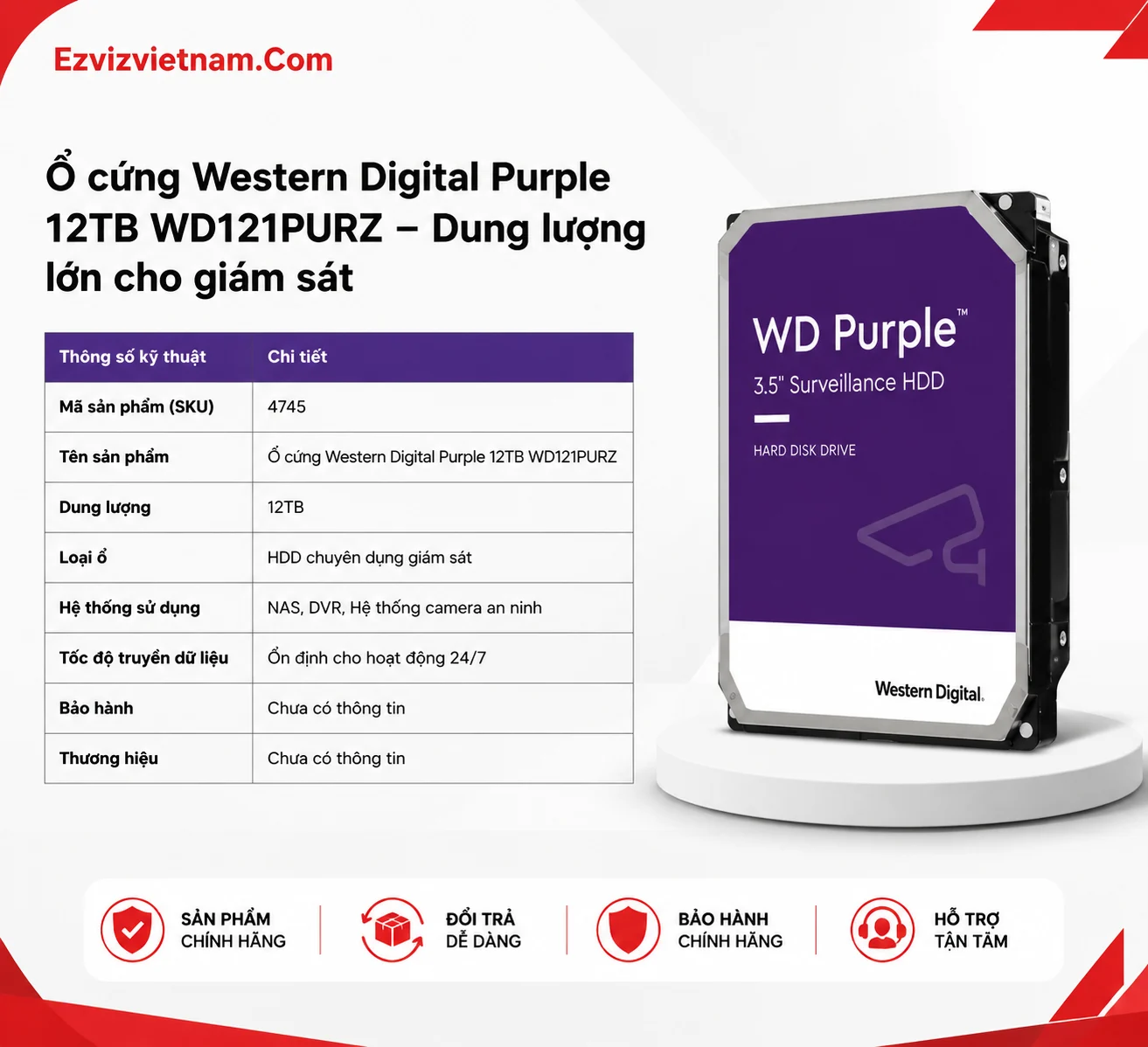 Ezvizvietnam.Com

Ổ cứng Western Digital Purple 12TB WD121PURZ – Dung lượng lớn cho giám sát

| Thông số kỹ thuật | Chi tiết |
|---|---|
| Mã sản phẩm (SKU) | 4745 |
| Tên sản phẩm | Ổ cứng Western Digital Purple 12TB WD121PURZ |
| Dung lượng | 12TB |
| Loại ổ | HDD chuyên dụng giám sát |
| Hệ thống sử dụng | NAS, DVR, Hệ thống camera an ninh |
| Tốc độ truyền dữ liệu | Ổn định cho hoạt động 24/7 |
| Bảo hành | Chưa có thông tin |
| Thương hiệu | Chưa có thông tin |

WD Purple™
3.5" Surveillance HDD
HARD DISK DRIVE
Western Digital.

SẢN PHẨM CHÍNH HÃNG
ĐỔI TRẢ DỄ DÀNG
BẢO HÀNH CHÍNH HÃNG
HỖ TRỢ TẬN TÂM